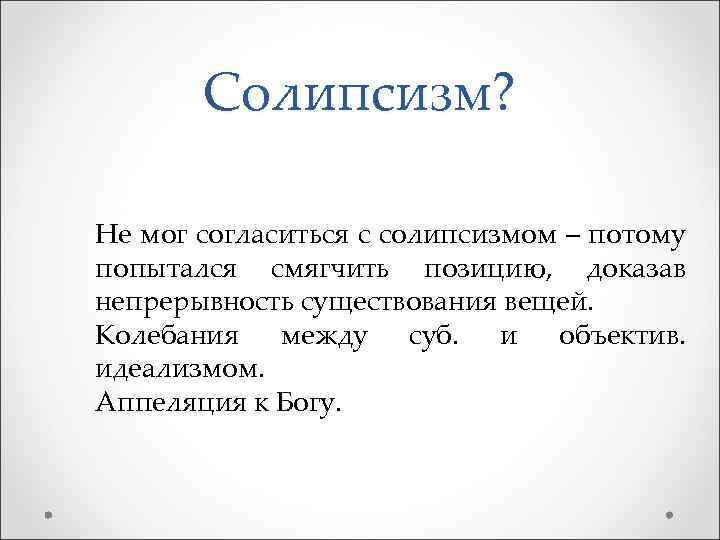 Солипсизм?

Не мог согласиться с солипсизмом – потому попытался смягчить позицию, доказав непрерывность существования вещей.
Колебания между суб. и объектив. идеализмом.
Аппеляция к Богу.